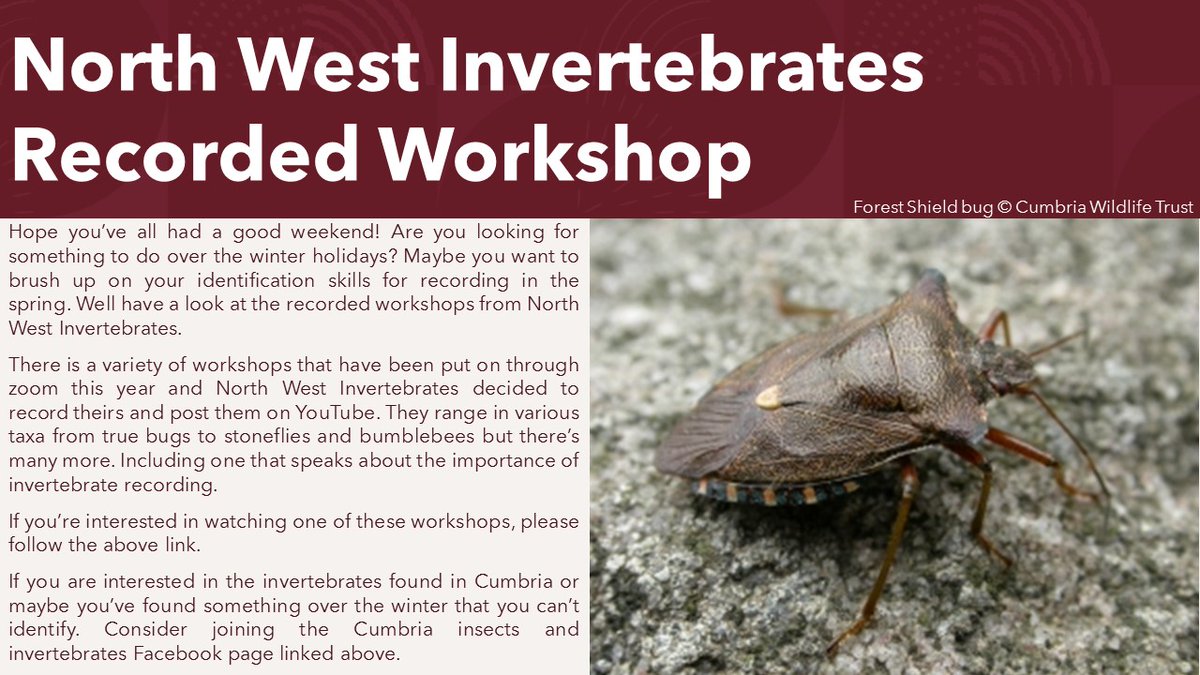 North West Invertebrates Recorded Workshop

Forest Shield bug © Cumbria Wildlife Trust

Hope you've all had a good weekend! Are you looking for something to do over the winter holidays? Maybe you want to brush up on your identification skills for recording in the spring. Well have a look at the recorded workshops from North West Invertebrates.

There is a variety of workshops that have been put on through zoom this year and North West Invertebrates decided to record theirs and post them on YouTube. They range in various taxa from true bugs to stoneflies and bumblebees but there's many more. Including one that speaks about the importance of invertebrate recording.

If you're interested in watching one of these workshops, please follow the above link.

If you are interested in the invertebrates found in Cumbria or maybe you've found something over the winter that you can't identify. Consider joining the Cumbria insects and invertebrates Facebook page linked above.